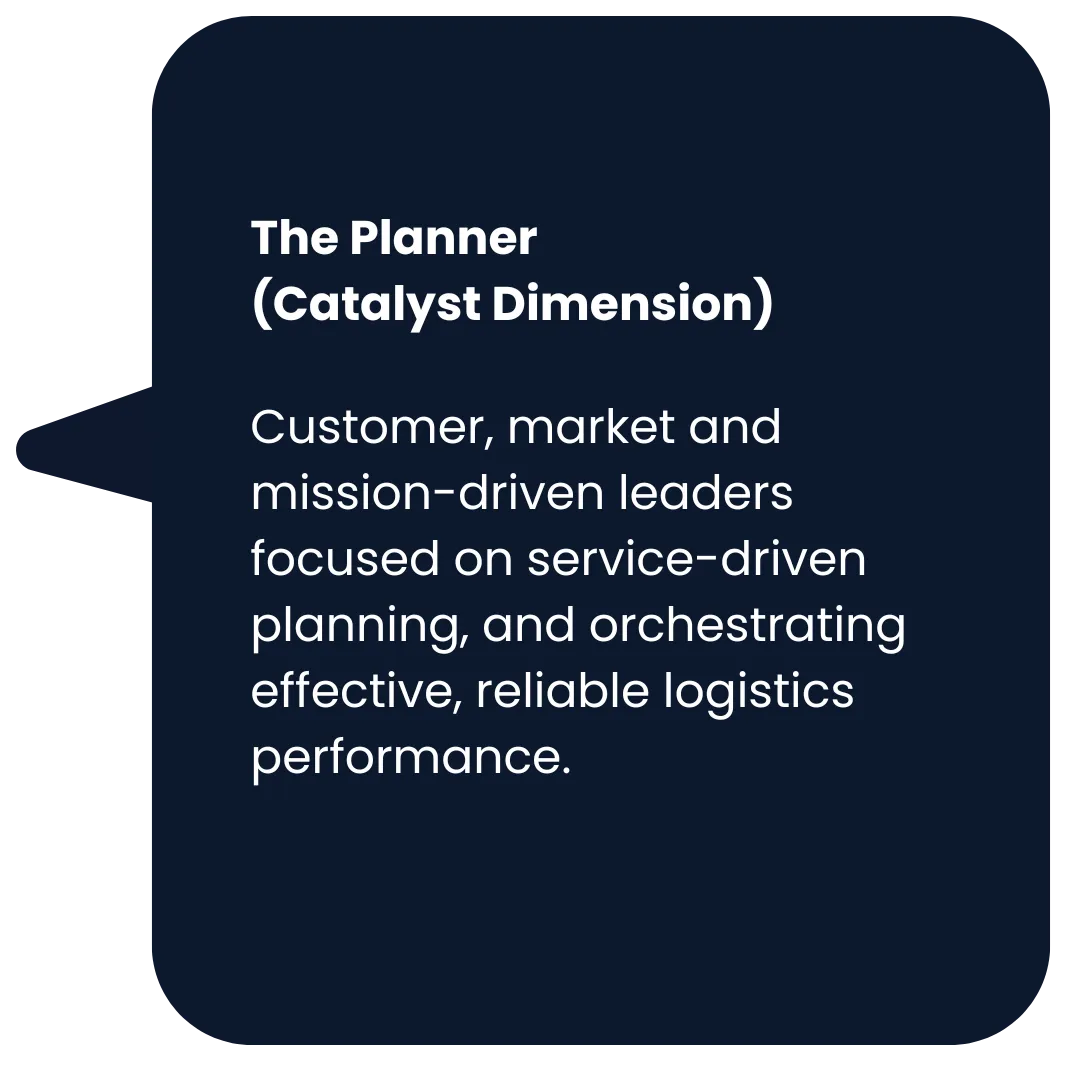 The Planner
(Catalyst Dimension)

Customer, market and mission-driven leaders focused on service-driven planning, and orchestrating effective, reliable logistics performance.